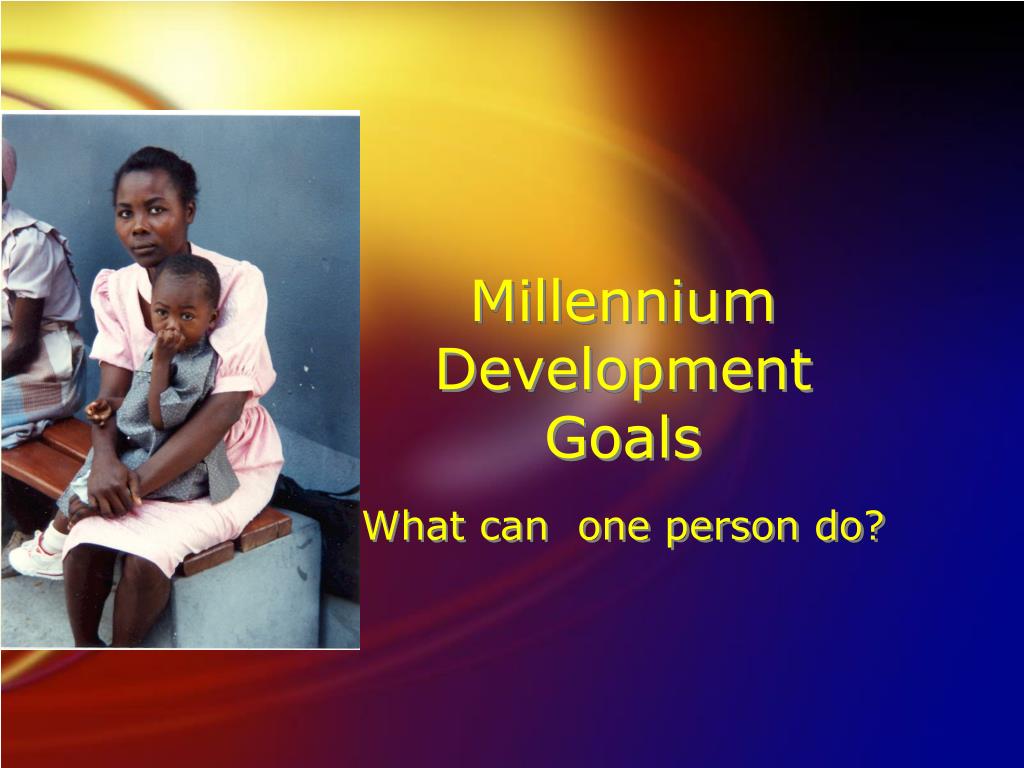 Millennium Development Goals

What can one person do?